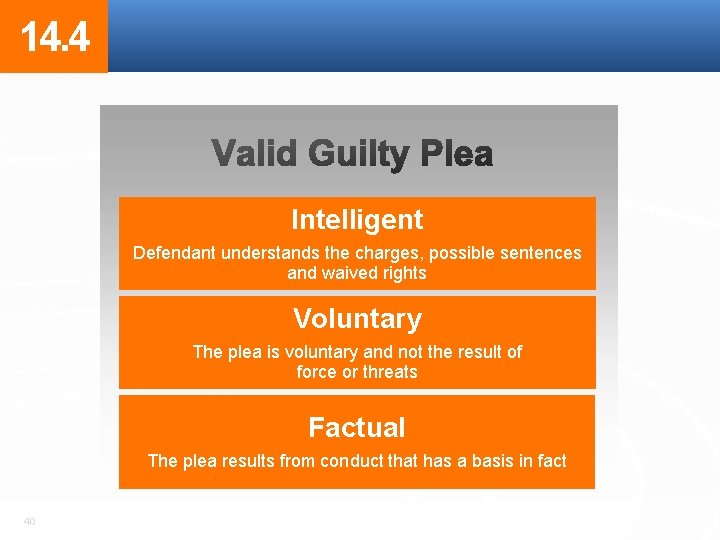 14.4

Valid Guilty Plea

Intelligent

Defendant understands the charges, possible sentences and waived rights

Voluntary

The plea is voluntary and not the result of force or threats

Factual

The plea results from conduct that has a basis in fact

40